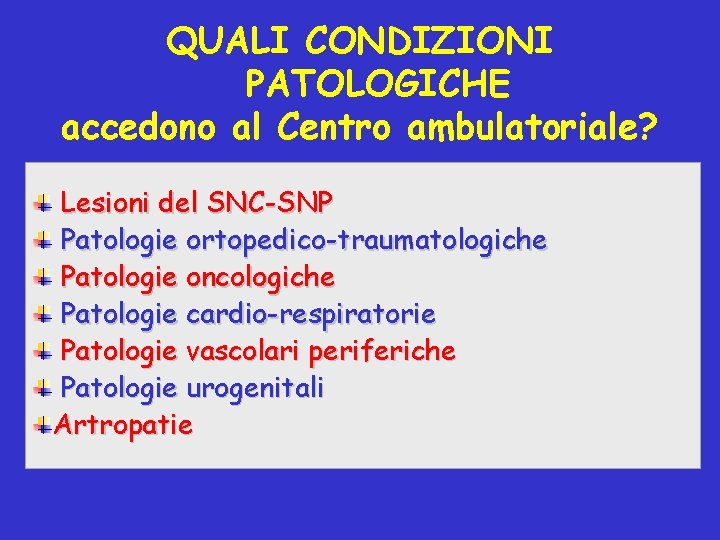 QUALI CONDIZIONI PATOLOGICHE
accedono al Centro ambulatoriale?

Lesioni del SNC-SNP
Patologie ortopedico-traumatologiche
Patologie oncologiche
Patologie cardio-respiratorie
Patologie vascolari periferiche
Patologie urogenitali
Artropatie